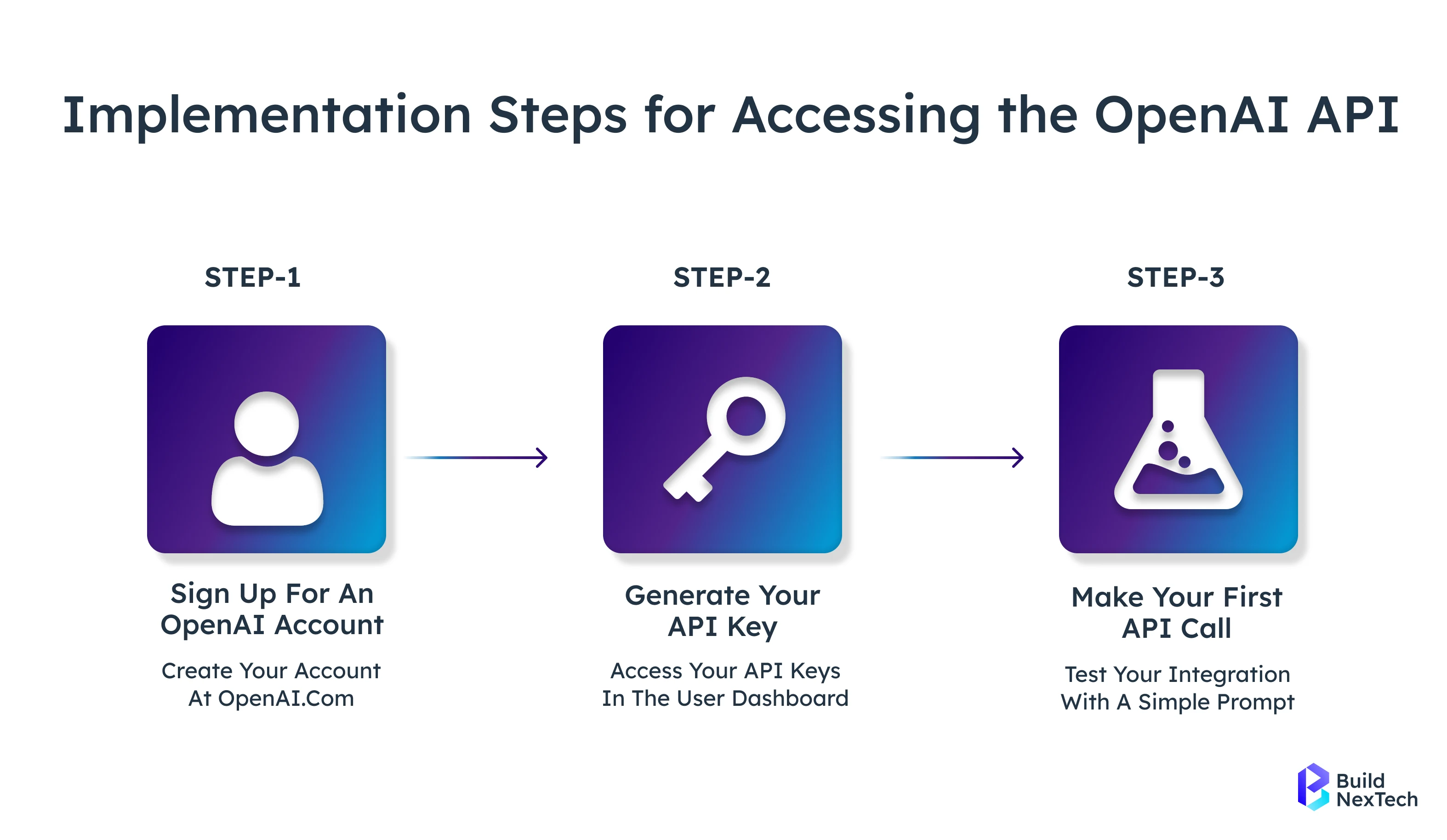 Implementation Steps for Accessing the OpenAI API

STEP-1

Sign Up For An OpenAI Account

Create Your Account At OpenAI.Com

STEP-2

Generate Your API Key

Access Your API Keys In The User Dashboard

STEP-3

Make Your First API Call

Test Your Integration With A Simple Prompt

Build NexTech